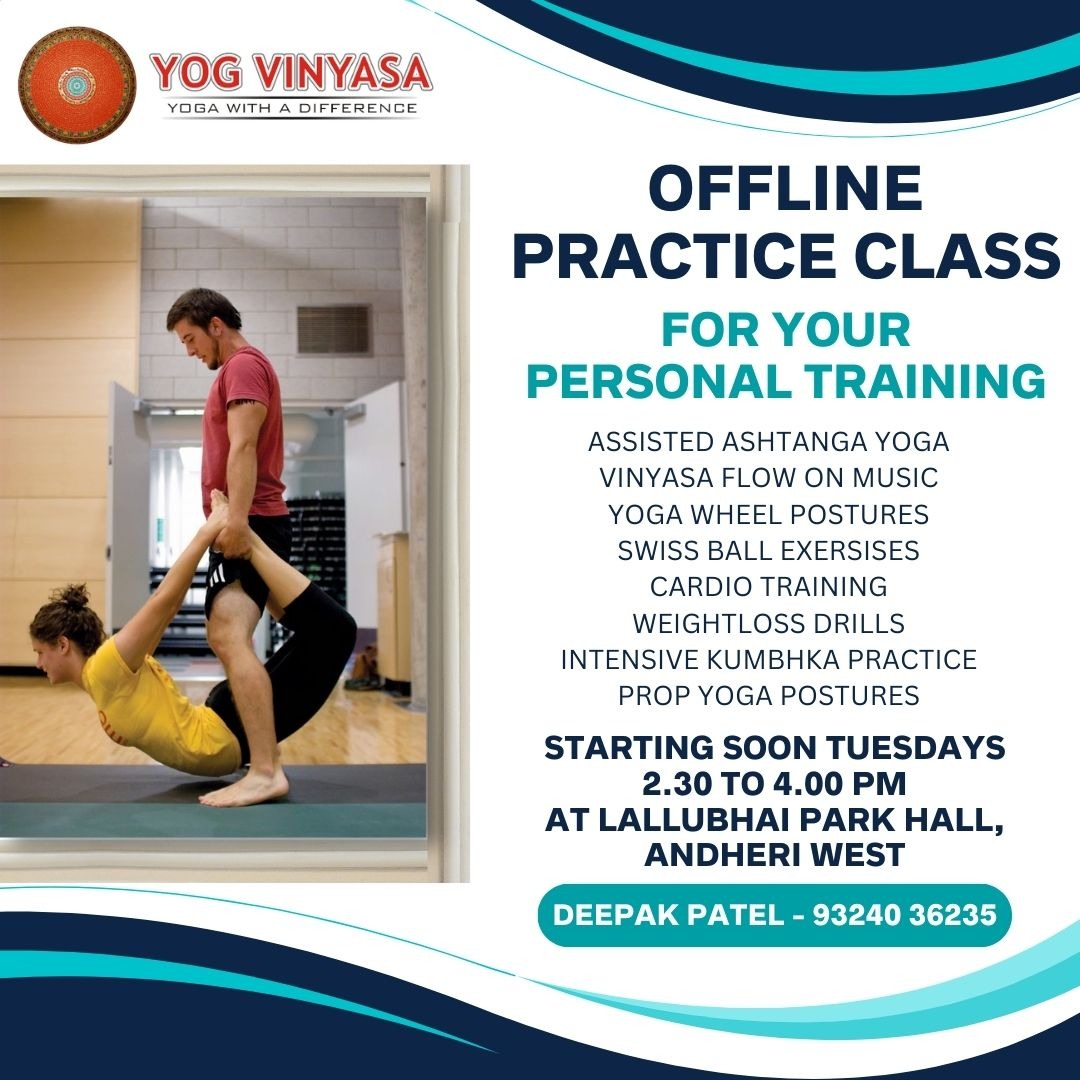 YOG VINYASA
YOGA WITH A DIFFERENCE

OFFLINE PRACTICE CLASS

FOR YOUR PERSONAL TRAINING

ASSISTED ASHTANGA YOGA
VINYASA FLOW ON MUSIC
YOGA WHEEL POSTURES
SWISS BALL EXERSISES
CARDIO TRAINING
WEIGHTLOSS DRILLS
INTENSIVE KUMBHKA PRACTICE
PROP YOGA POSTURES

STARTING SOON TUESDAYS
2.30 TO 4.00 PM
AT LALLUBHAI PARK HALL, ANDHERI WEST

DEEPAK PATEL - 93240 36235